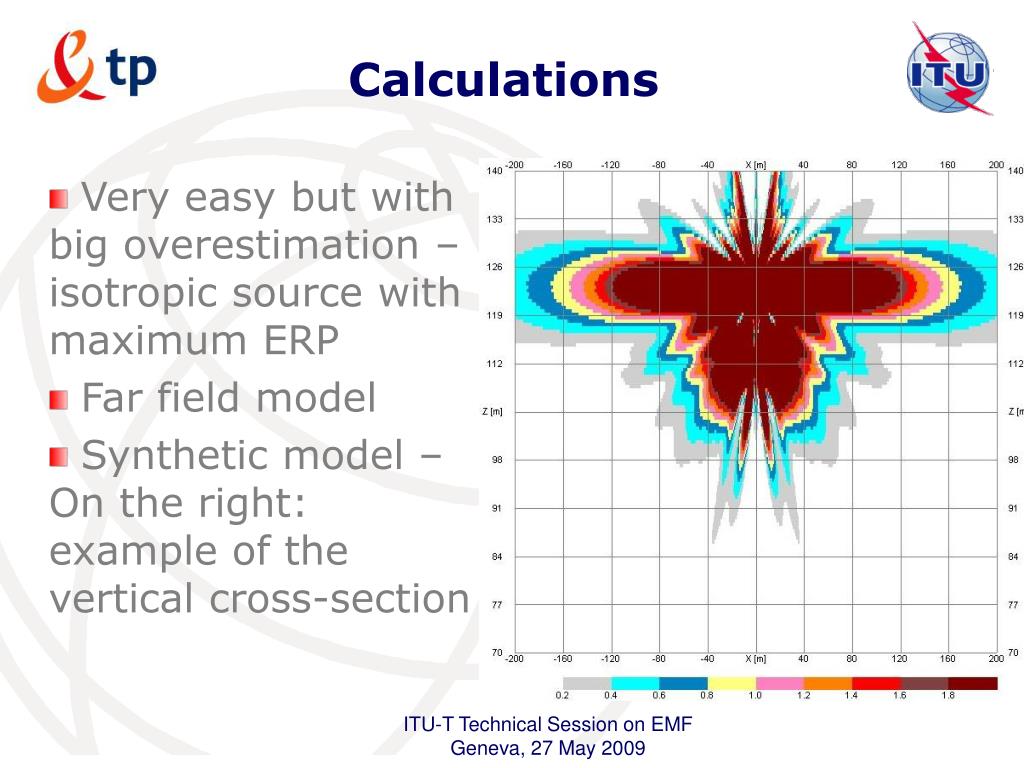 tp

Calculations

ITU

Very easy but with big overestimation – isotropic source with maximum ERP

Far field model

Synthetic model – On the right: example of the vertical cross-section

-200 -160 -120 -80 -40 X [m] 40 80 120 160 200

140
133
126
119
112
Z [m]
98
91
84
77
70

140
133
126
119
112
Z [m]
98
91
84
77
70

-200 -160 -120 -80 -40 X [m] 40 80 120 160 200

0.2 0.4 0.6 0.8 1.0 1.2 1.4 1.6 1.8

ITU-T Technical Session on EMF
Geneva, 27 May 2009